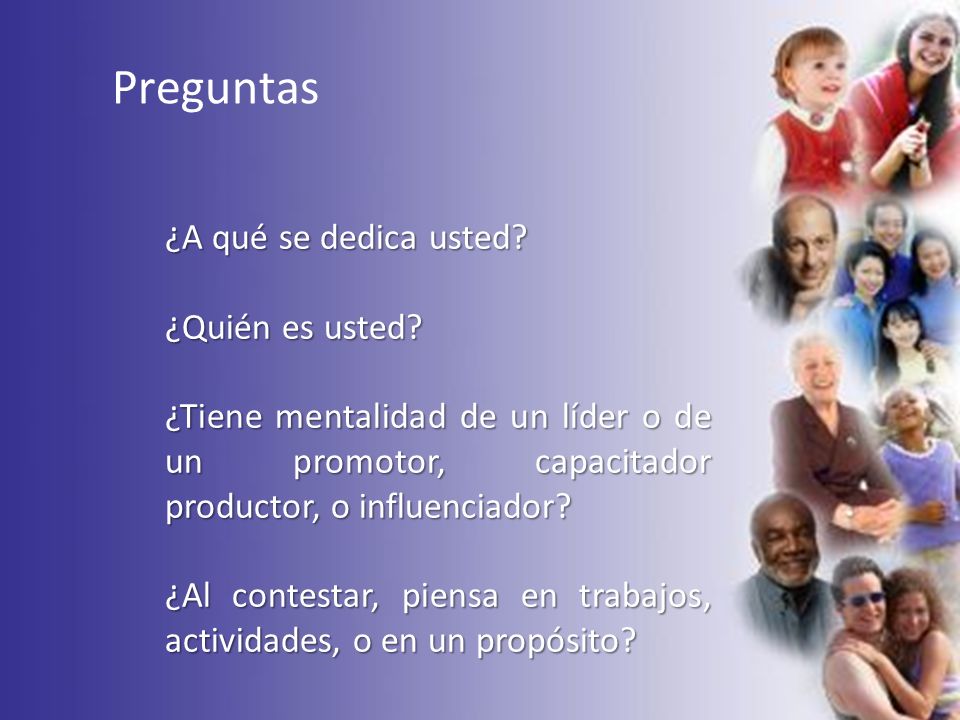 Preguntas

¿A qué se dedica usted?

¿Quién es usted?

¿Tiene mentalidad de un líder o de un promotor, capacitador productor, o influenciador?

¿Al contestar, piensa en trabajos, actividades, o en un propósito?